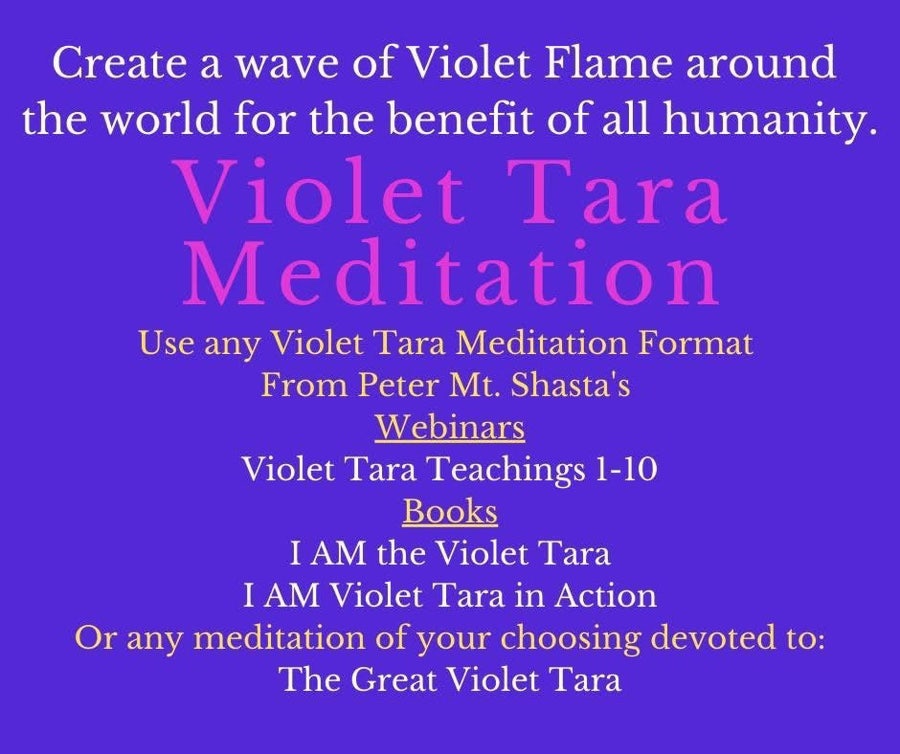 Create a wave of Violet Flame around the world for the benefit of all humanity.

Violet Tara Meditation

Use any Violet Tara Meditation Format
From Peter Mt. Shasta's
Webinars
Violet Tara Teachings 1-10
Books
I AM the Violet Tara
I AM Violet Tara in Action
Or any meditation of your choosing devoted to:
The Great Violet Tara